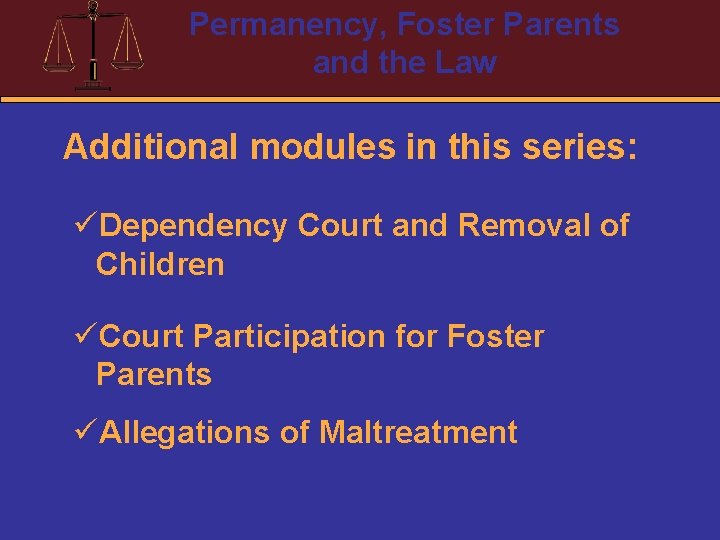 Permanency, Foster Parents and the Law

Additional modules in this series:

✓Dependency Court and Removal of Children

✓Court Participation for Foster Parents

✓Allegations of Maltreatment